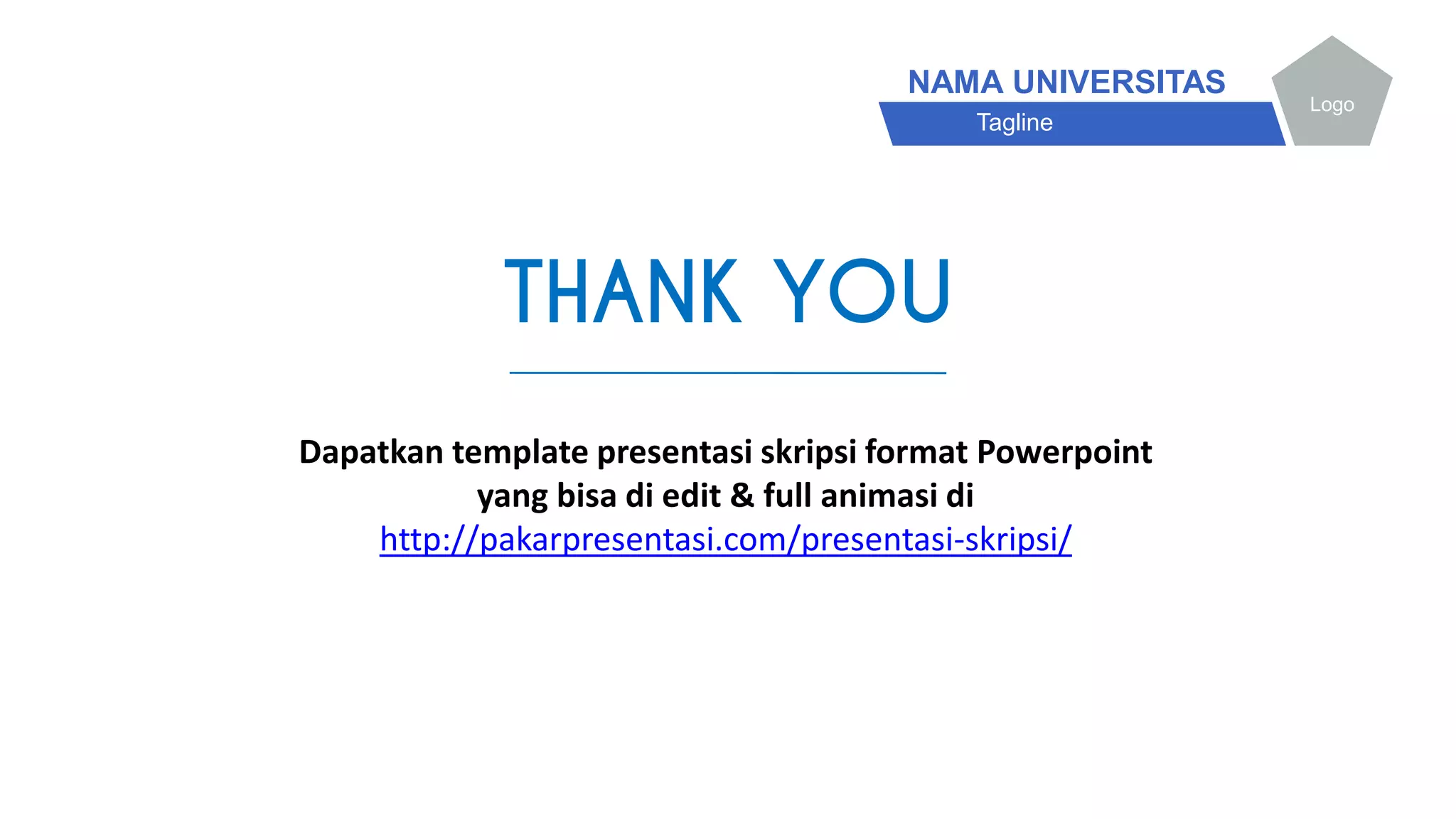 NAMA UNIVERSITAS
Tagline

Logo

THANK YOU

Dapatkan template presentasi skripsi format Powerpoint yang bisa di edit & full animasi di http://pakarpresentasi.com/presentasi-skripsi/